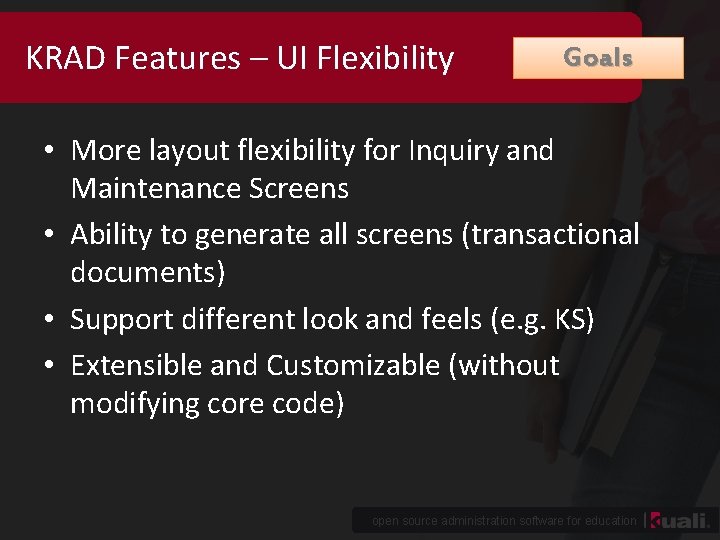 KRAD Features – UI Flexibility

Goals

• More layout flexibility for Inquiry and Maintenance Screens
• Ability to generate all screens (transactional documents)
• Support different look and feels (e.g. KS)
• Extensible and Customizable (without modifying core code)

open source administration software for education | kuali.